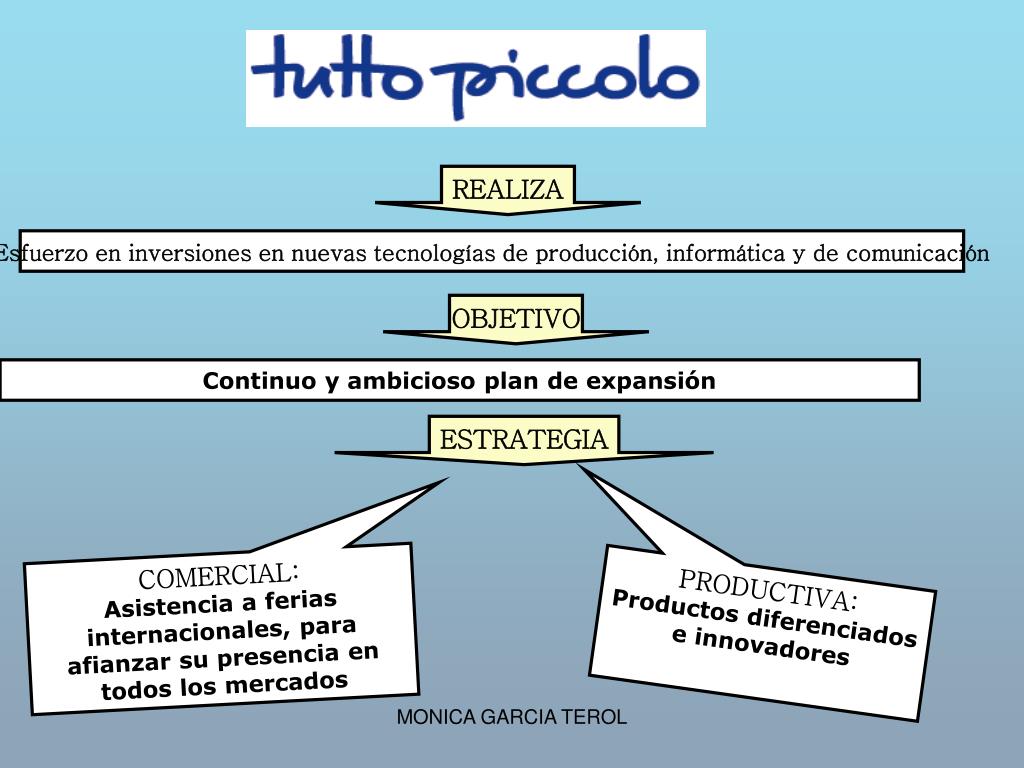 tutto piccolo

REALIZA

Esfuerzo en inversiones en nuevas tecnologías de producción, informática y de comunicación

OBJETIVO

Continuo y ambicioso plan de expansión

ESTRATEGIA

COMERCIAL:
Asistencia a ferias internacionales, para afianzar su presencia en todos los mercados

PRODUCTIVA:
Productos diferenciados e innovadores

MONICA GARCIA TEROL